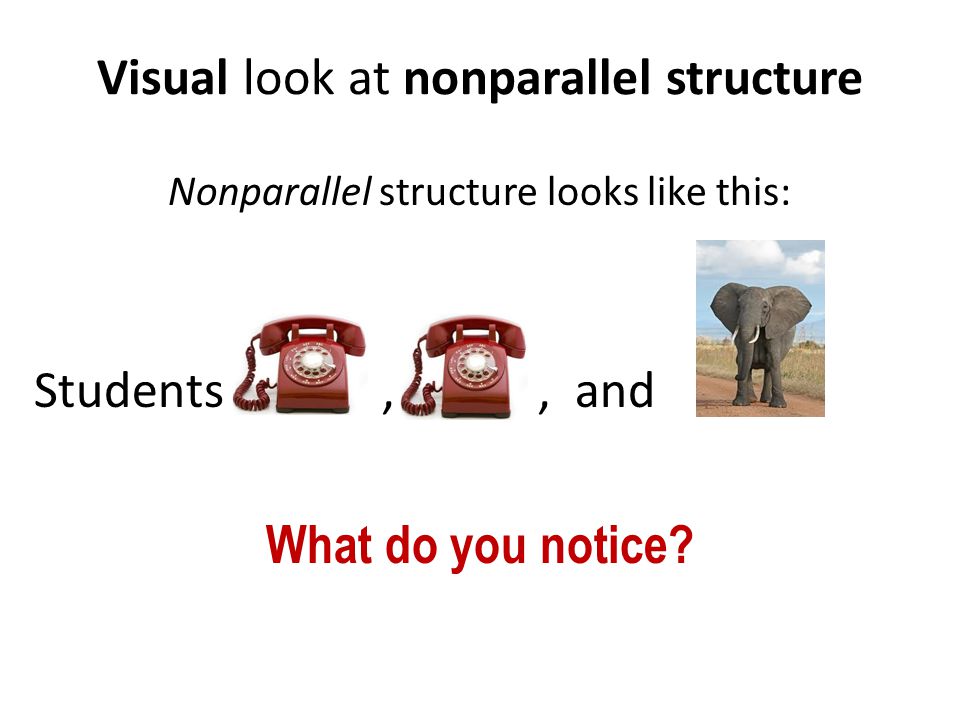 Visual look at nonparallel structure

Nonparallel structure looks like this:

Students , , and

What do you notice?